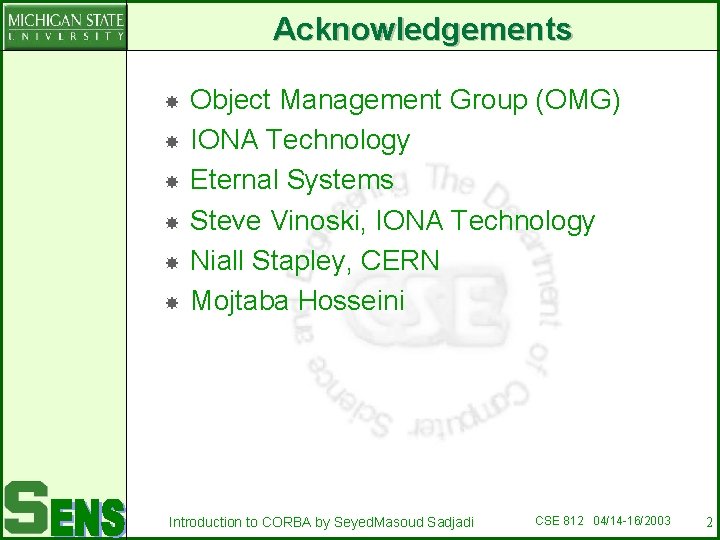 MICHIGAN STATE
UNIVERSITY

Acknowledgements

Object Management Group (OMG)
IONA Technology
Eternal Systems
Steve Vinoski, IONA Technology
Niall Stapley, CERN
Mojtaba Hosseini

The Department of Computer Science and Engineering
CSE

SENS

Introduction to CORBA by SeyedMasoud Sadjadi

CSE 812 04/14-16/2003

2